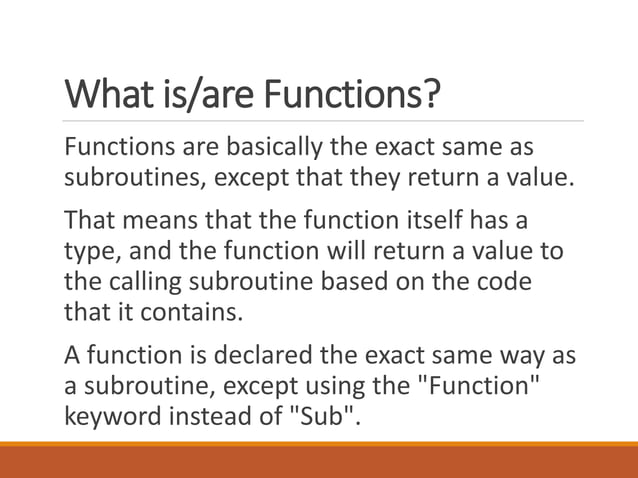 What is/are Functions?

Functions are basically the exact same as subroutines, except that they return a value.

That means that the function itself has a type, and the function will return a value to the calling subroutine based on the code that it contains.

A function is declared the exact same way as a subroutine, except using the "Function" keyword instead of "Sub".